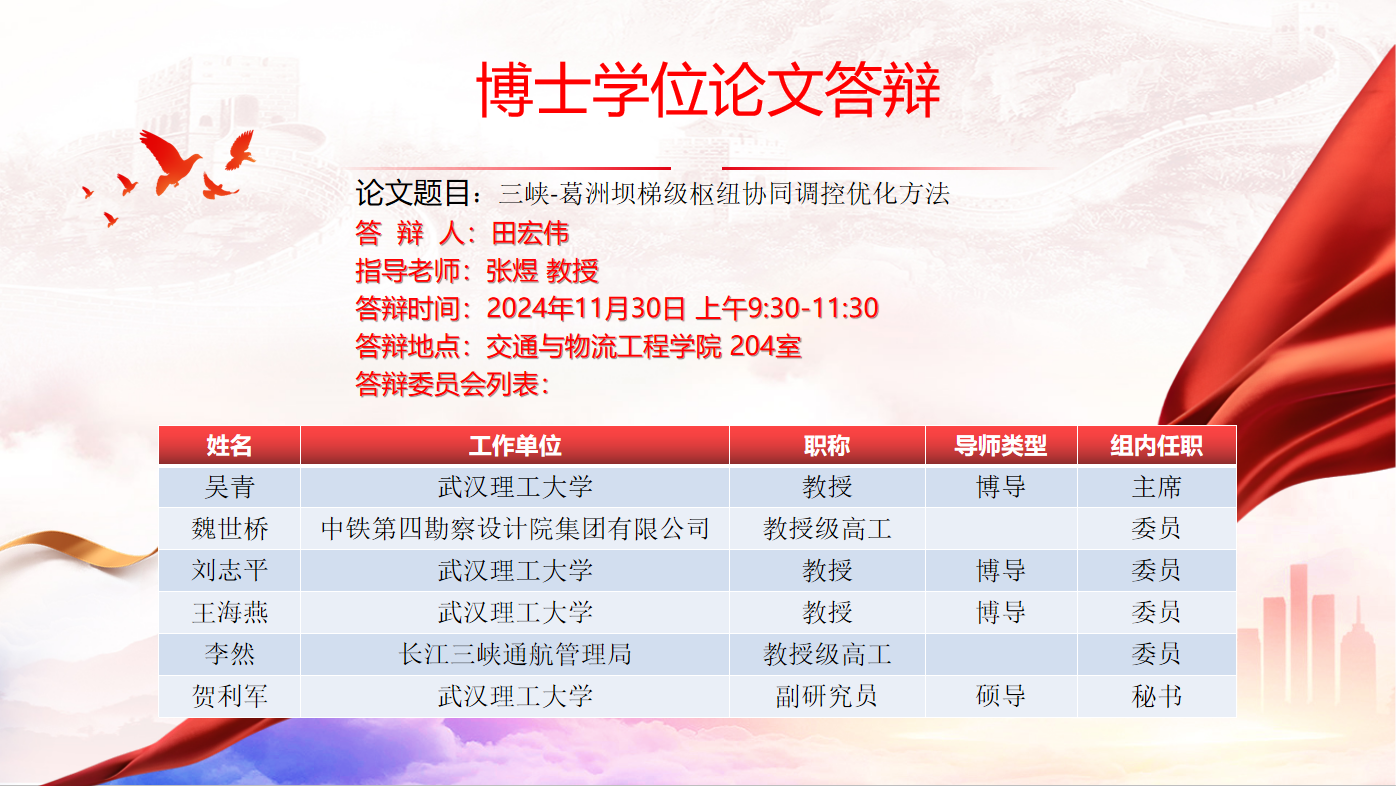 博士学位论文答辩

论文题目：三峡-葛洲坝梯级枢纽协同调控优化方法
答 辩 人：田宏伟
指导老师：张煜 教授
答辩时间：2024年11月30日 上午9:30-11:30
答辩地点：交通与物流工程学院 204室
答辩委员会列表：

| 姓名 | 工作单位 | 职称 | 导师类型 | 组内任职 |
|---|---|---|---|---|
| 吴青 | 武汉理工大学 | 教授 | 博导 | 主席 |
| 魏世桥 | 中铁第四勘察设计院集团有限公司 | 教授级高工 |  | 委员 |
| 刘志平 | 武汉理工大学 | 教授 | 博导 | 委员 |
| 王海燕 | 武汉理工大学 | 教授 | 博导 | 委员 |
| 李然 | 长江三峡通航管理局 | 教授级高工 |  | 委员 |
| 贺利军 | 武汉理工大学 | 副研究员 | 硕导 | 秘书 |